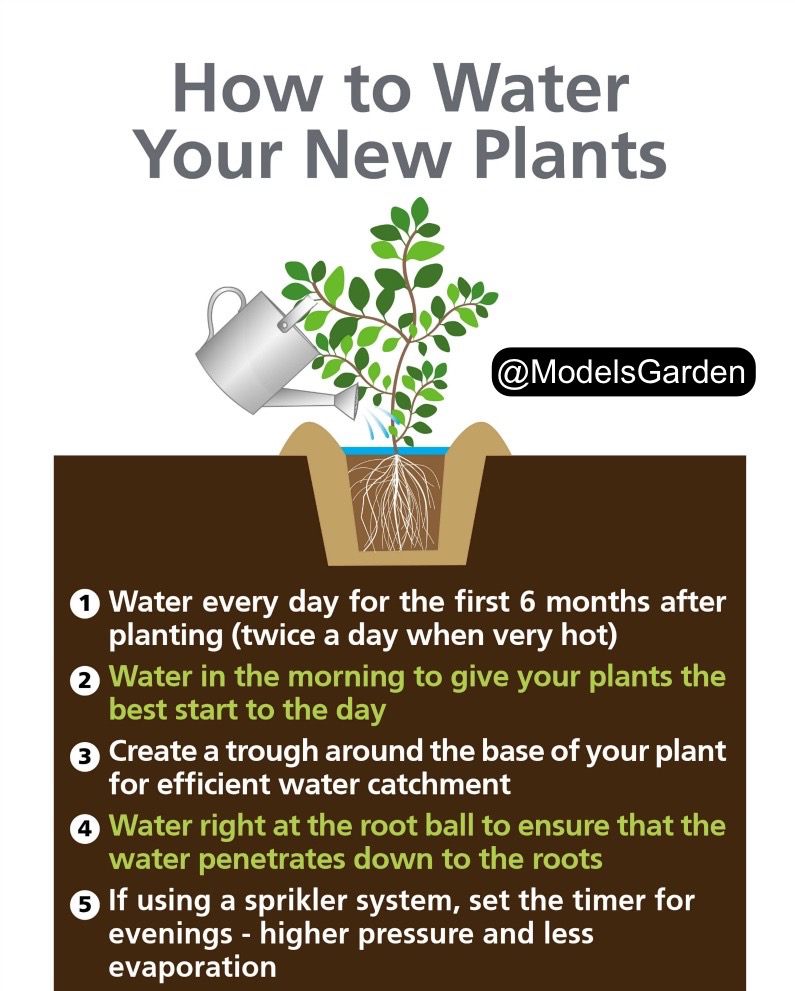 How to Water Your New Plants

@ModelsGarden

1 Water every day for the first 6 months after planting (twice a day when very hot)

2 Water in the morning to give your plants the best start to the day

3 Create a trough around the base of your plant for efficient water catchment

4 Water right at the root ball to ensure that the water penetrates down to the roots

5 If using a sprikler system, set the timer for evenings - higher pressure and less evaporation